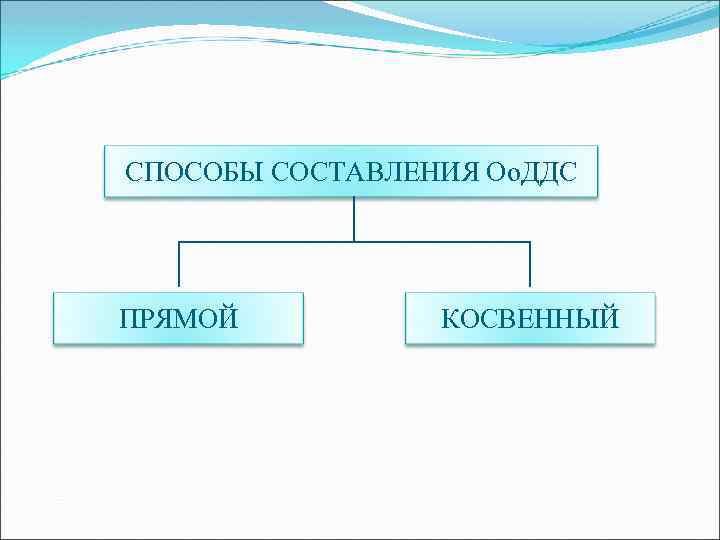 СПОСОБЫ СОСТАВЛЕНИЯ ОоДДС

ПРЯМОЙ

КОСВЕННЫЙ